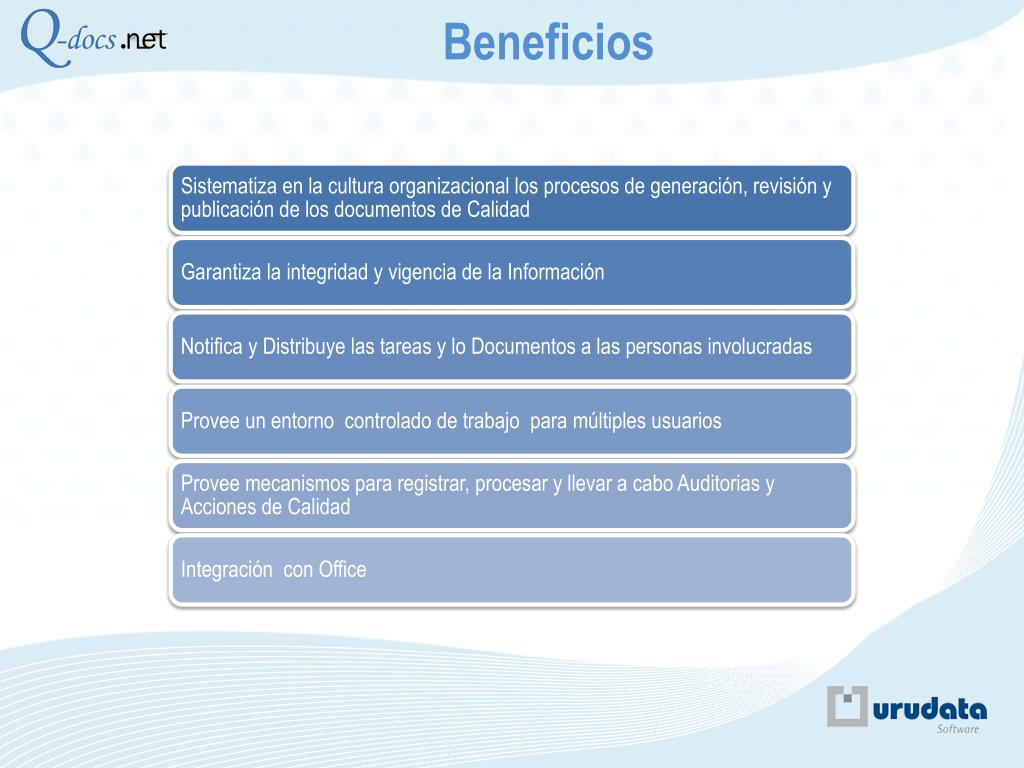 Q-docs.net

Beneficios

Sistematiza en la cultura organizacional los procesos de generación, revisión y publicación de los documentos de Calidad

Garantiza la integridad y vigencia de la Información

Notifica y Distribuye las tareas y lo Documentos a las personas involucradas

Provee un entorno controlado de trabajo para múltiples usuarios

Provee mecanismos para registrar, procesar y llevar a cabo Auditorias y Acciones de Calidad

Integración con Office

urudata
Software